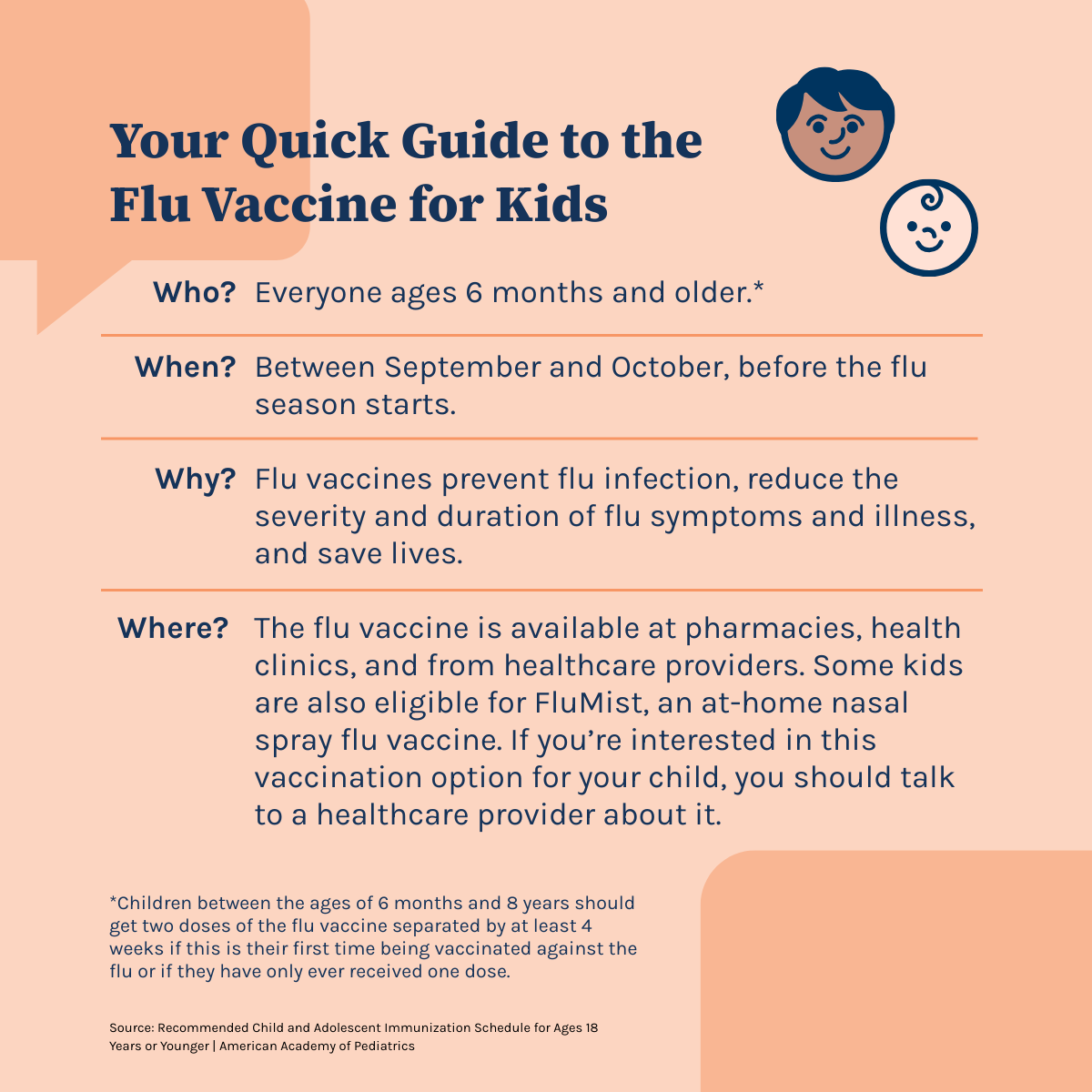 Your Quick Guide to the Flu Vaccine for Kids

Who? Everyone ages 6 months and older.*

When? Between September and October, before the flu season starts.

Why? Flu vaccines prevent flu infection, reduce the severity and duration of flu symptoms and illness, and save lives.

Where? The flu vaccine is available at pharmacies, health clinics, and from healthcare providers. Some kids are also eligible for FluMist, an at-home nasal spray flu vaccine. If you're interested in this vaccination option for your child, you should talk to a healthcare provider about it.

*Children between the ages of 6 months and 8 years should get two doses of the flu vaccine separated by at least 4 weeks if this is their first time being vaccinated against the flu or if they have only ever received one dose.

Source: Recommended Child and Adolescent Immunization Schedule for Ages 18 Years or Younger | American Academy of Pediatrics